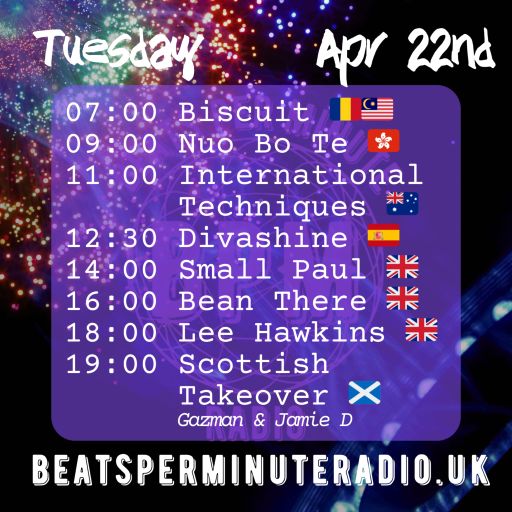 Tuesday Apr 22nd

07:00 Biscuit
09:00 Nuo Bo Te
11:00 International Techniques
12:30 Divashine
14:00 Small Paul
16:00 Bean There
18:00 Lee Hawkins
19:00 Scottish Takeover
Gazman & Jamie D

BEATSPERMINUTERADIO.UK